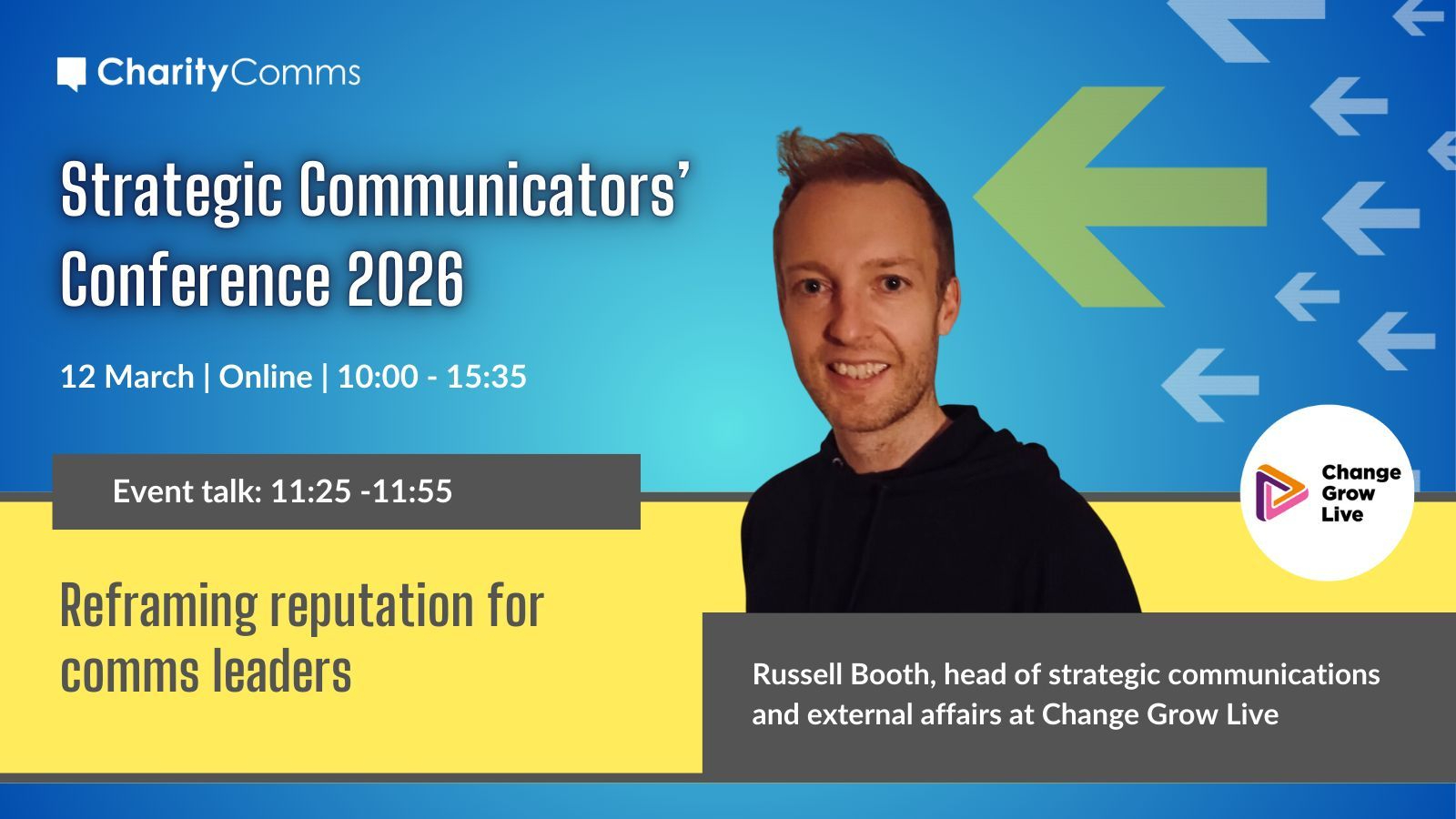 CharityComms

Strategic Communicators' Conference 2026

12 March | Online | 10:00 - 15:35

Event talk: 11:25 -11:55

Reframing reputation for comms leaders

Change Grow Live

Russell Booth, head of strategic communications and external affairs at Change Grow Live